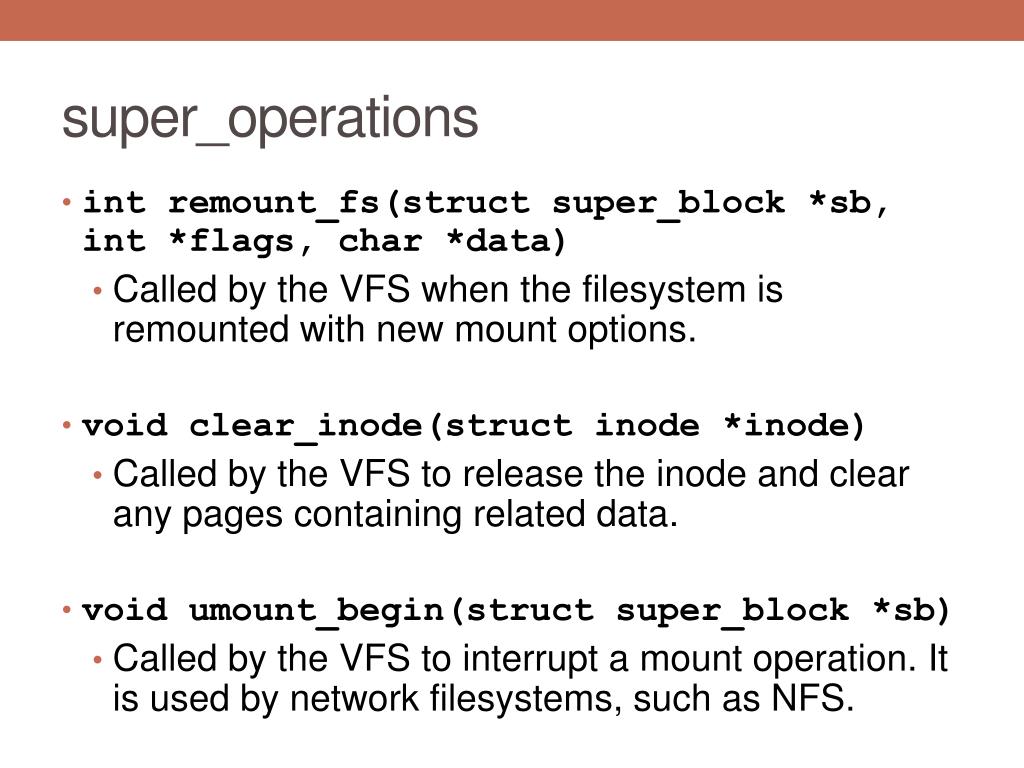 super_operations

• int remount_fs(struct super_block *sb, int *flags, char *data)
  • Called by the VFS when the filesystem is remounted with new mount options.

• void clear_inode(struct inode *inode)
  • Called by the VFS to release the inode and clear any pages containing related data.

• void umount_begin(struct super_block *sb)
  • Called by the VFS to interrupt a mount operation. It is used by network filesystems, such as NFS.